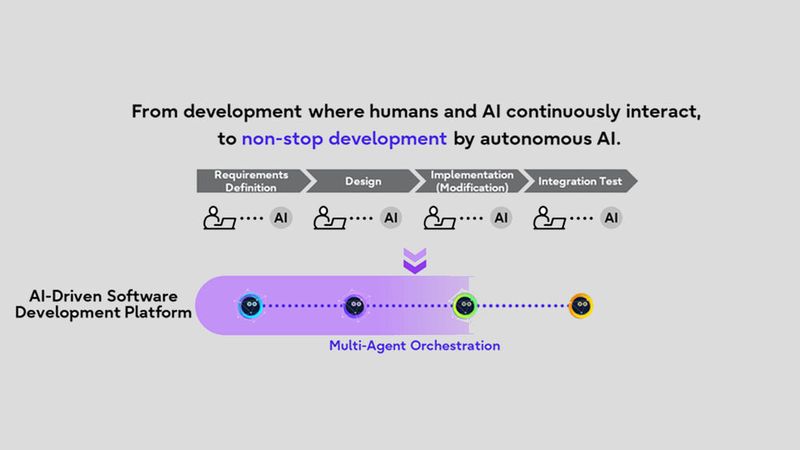 From development where humans and AI continuously interact, to non-stop development by autonomous AI.

Requirements Definition

Design

Implementation (Modification)

Integration Test

AI

AI

AI

AI

AI-Driven Software Development Platform

Multi-Agent Orchestration